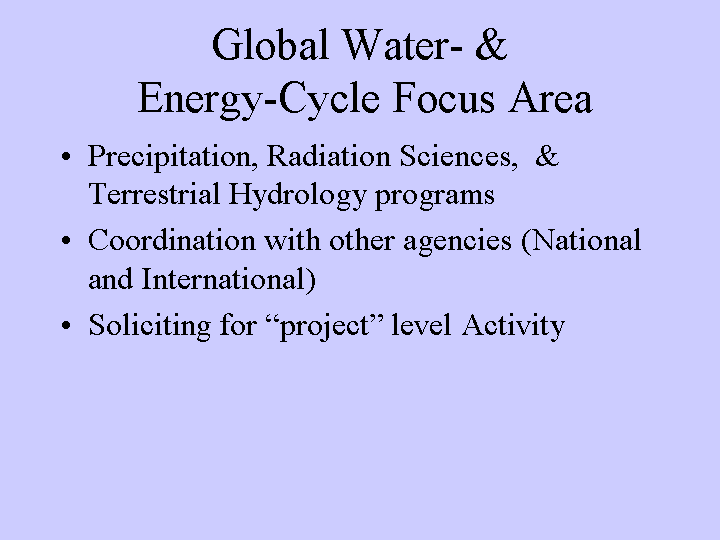 Global Water- &
Energy-Cycle Focus Area

• Precipitation, Radiation Sciences, & Terrestrial Hydrology programs
• Coordination with other agencies (National and International)
• Soliciting for “project” level Activity